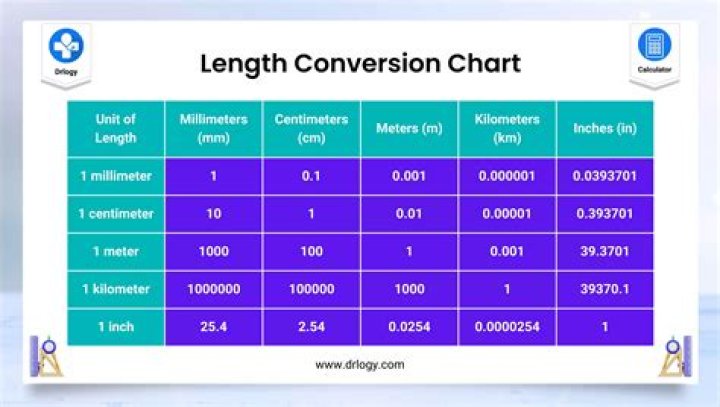 Drlogy

Length Conversion Chart

Calculator

| Unit of Length | Millimeters (mm) | Centimeters (cm) | Meters (m) | Kilometers (km) | Inches (in) |
|---|---|---|---|---|---|
| 1 millimeter | 1 | 0.1 | 0.001 | 0.000001 | 0.0393701 |
| 1 centimeter | 10 | 1 | 0.01 | 0.00001 | 0.393701 |
| 1 meter | 1000 | 100 | 1 | 0.001 | 39.3701 |
| 1 kilometer | 1000000 | 100000 | 1000 | 1 | 39370.1 |
| 1 inch | 25.4 | 2.54 | 0.0254 | 0.0000254 | 1 |

www.drlogy.com